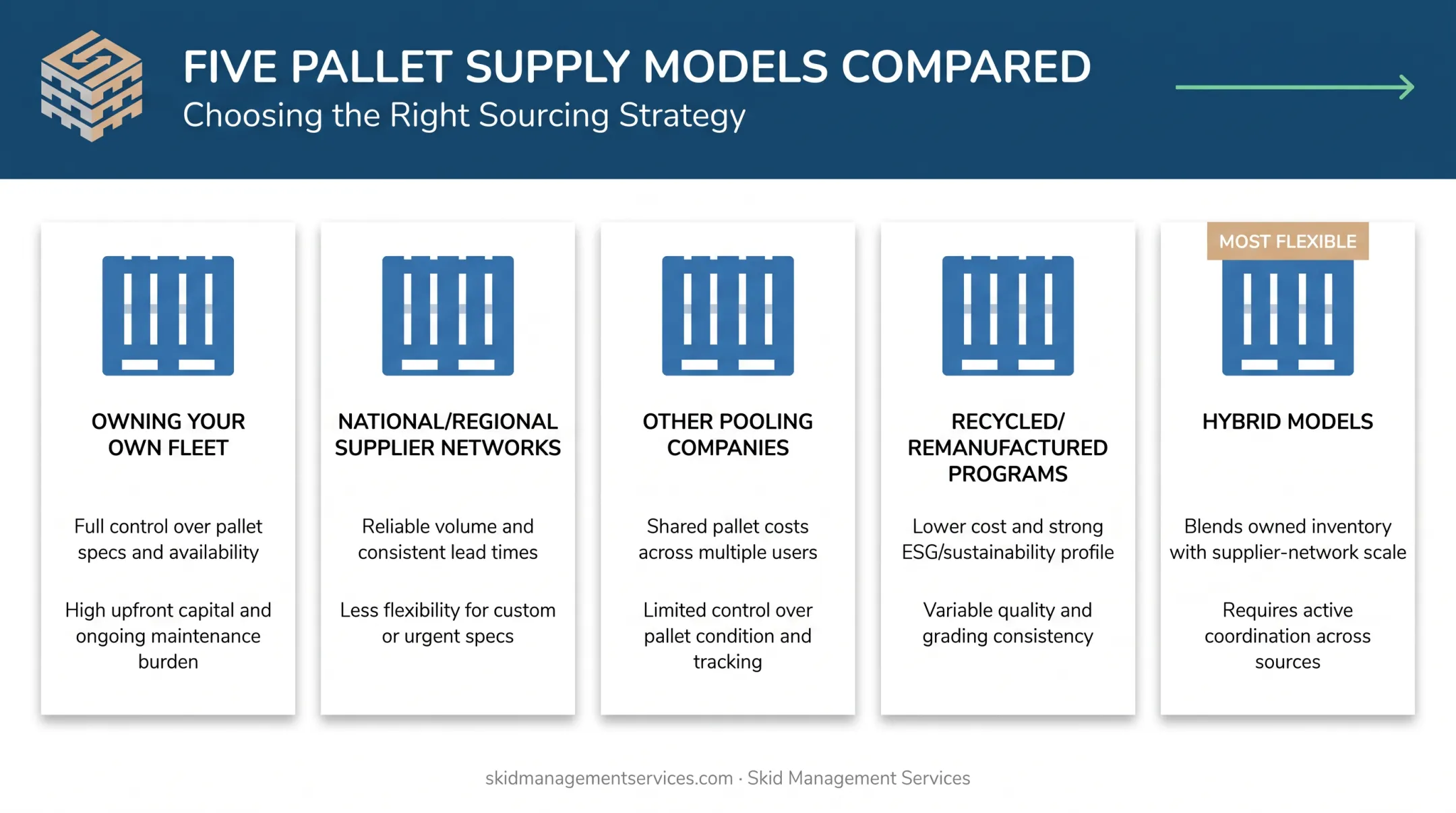 FIVE PALLET SUPPLY MODELS COMPARED
Choosing the Right Sourcing Strategy

OWNING YOUR OWN FLEET

Full control over pallet specs and availability

High upfront capital and ongoing maintenance burden

NATIONAL/REGIONAL SUPPLIER NETWORKS

Reliable volume and consistent lead times

Less flexibility for custom or urgent specs

OTHER POOLING COMPANIES

Shared pallet costs across multiple users

Limited control over pallet condition and tracking

RECYCLED/ REMANUFACTURED PROGRAMS

Lower cost and strong ESG/sustainability profile

Variable quality and grading consistency

MOST FLEXIBLE

HYBRID MODELS

Blends owned inventory with supplier-network scale

Requires active coordination across sources

skidmanagementservices.com · Skid Management Services